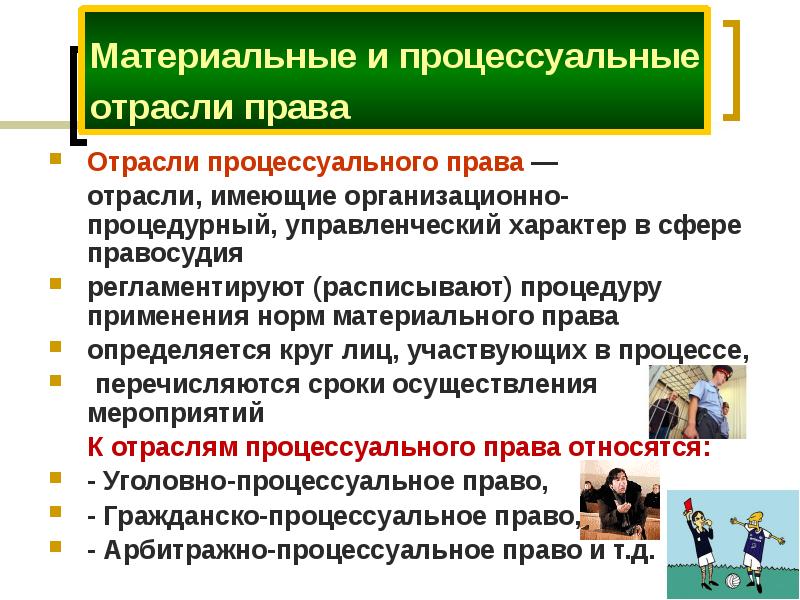 Материальные и процессуальные отрасли права

Отрасли процессуального права —
отрасли, имеющие организационно-процедурный, управленческий характер в сфере правосудия

регламентируют (расписывают) процедуру применения норм материального права

определяется круг лиц, участвующих в процессе,

перечисляются сроки осуществления мероприятий

К отраслям процессуального права относятся:

- Уголовно-процессуальное право,

- Гражданско-процессуальное право,

- Арбитражно-процессуальное право и т.д.